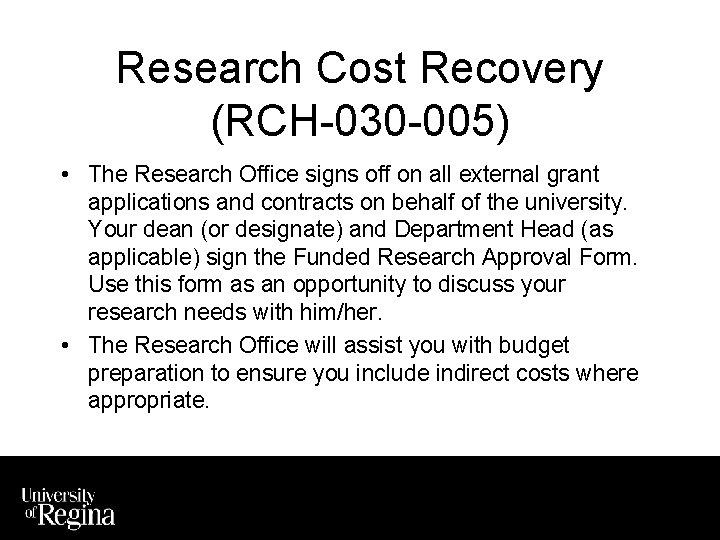 Research Cost Recovery (RCH-030-005)

• The Research Office signs off on all external grant applications and contracts on behalf of the university. Your dean (or designate) and Department Head (as applicable) sign the Funded Research Approval Form. Use this form as an opportunity to discuss your research needs with him/her.

• The Research Office will assist you with budget preparation to ensure you include indirect costs where appropriate.

University of Regina